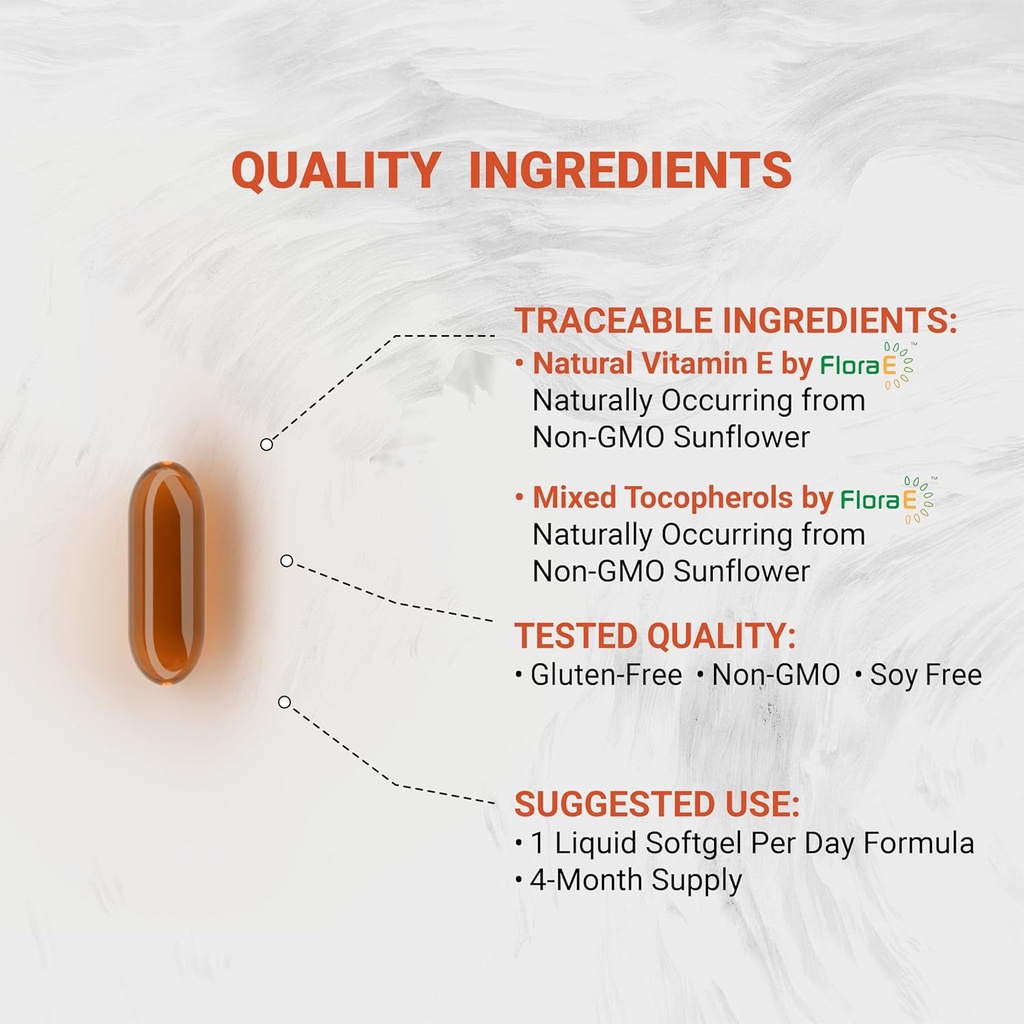 QUALITY INGREDIENTS

TRACEABLE INGREDIENTS:
• Natural Vitamin E by FloraE™
Naturally Occurring from Non-GMO Sunflower

• Mixed Tocopherols by FloraE™
Naturally Occurring from Non-GMO Sunflower

TESTED QUALITY:
• Gluten-Free • Non-GMO • Soy Free

SUGGESTED USE:
• 1 Liquid Softgel Per Day Formula
• 4-Month Supply